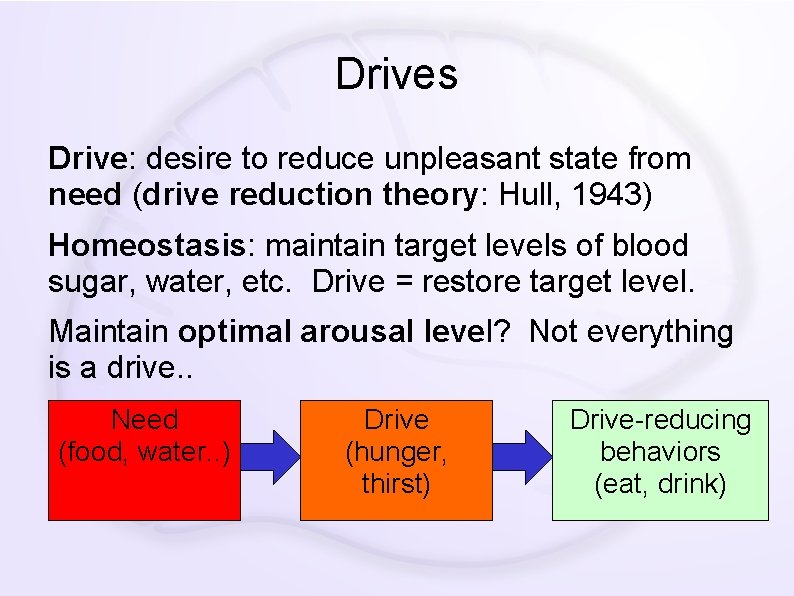 Drives

Drive: desire to reduce unpleasant state from need (drive reduction theory: Hull, 1943)

Homeostasis: maintain target levels of blood sugar, water, etc. Drive = restore target level.

Maintain optimal arousal level? Not everything is a drive..

Need (food, water..)

Drive (hunger, thirst)

Drive-reducing behaviors (eat, drink)